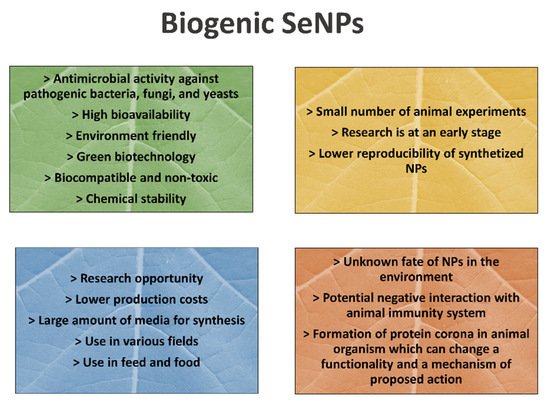 Biogenic SeNPs

> Antimicrobial activity against pathogenic bacteria, fungi, and yeasts
> High bioavailability
> Environment friendly
> Green biotechnology
> Biocompatible and non-toxic
> Chemical stability

> Small number of animal experiments
> Research is at an early stage
> Lower reproducibility of synthetized NPs

> Research opportunity
> Lower production costs
> Large amount of media for synthesis
> Use in various fields
> Use in feed and food

> Unknown fate of NPs in the environment
> Potential negative interaction with animal immunity system
> Formation of protein corona in animal organism which can change a functionality and a mechanism of proposed action